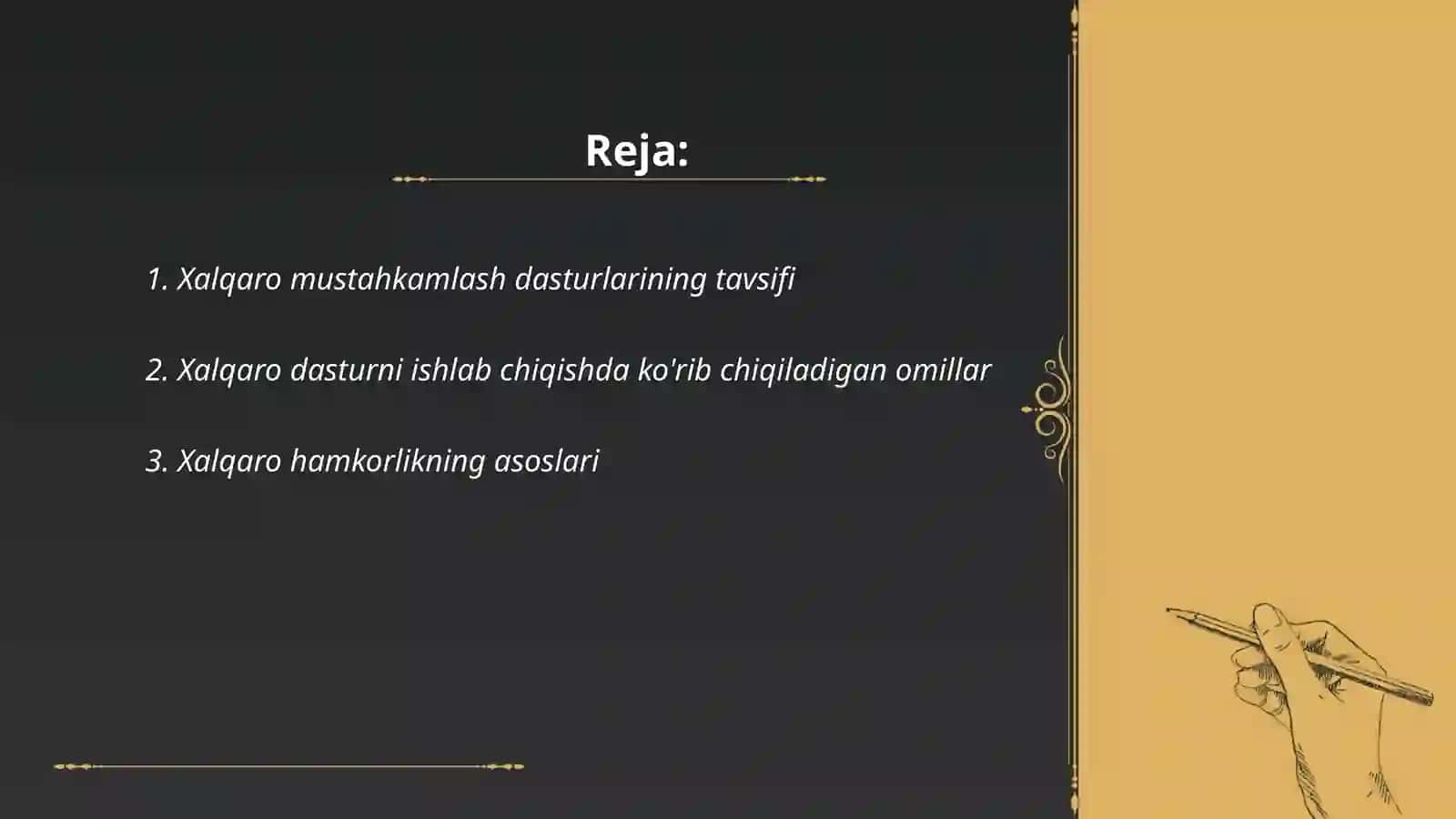 Reja:

1. Xalqaro mustahkamlash dasturlarining tavsifi

2. Xalqaro dasturni ishlab chiqishda ko'rib chiqiladigan omillar

3. Xalqaro hamkorlikning asoslari